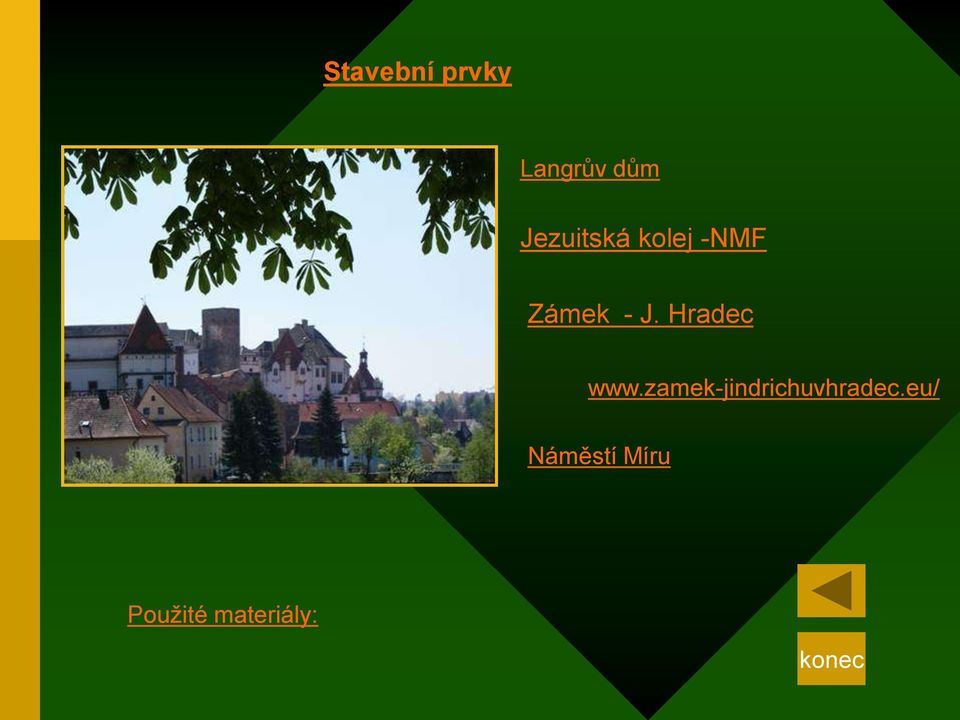 Stavební prvky

Langrův dům

Jezuitská kolej -NMF

Zámek - J. Hradec

www.zamek-jindrichuvhradec.eu/

Náměstí Míru

Použité materiály:

konec